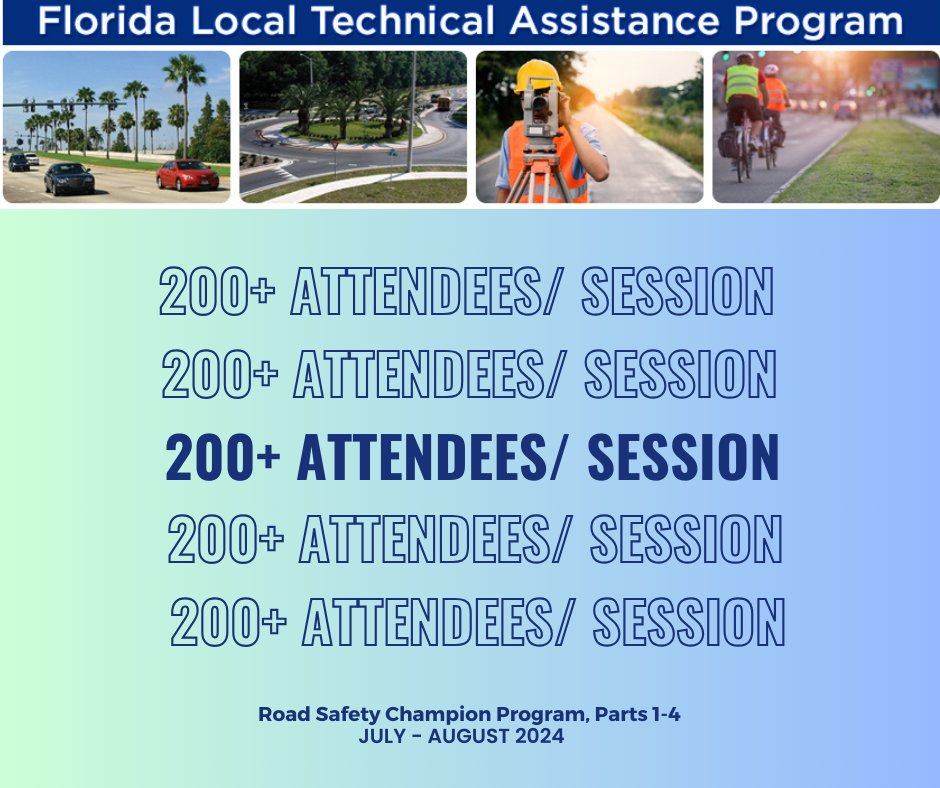 Florida Local Technical Assistance Program

200+ ATTENDEES/ SESSION

200+ ATTENDEES/ SESSION

200+ ATTENDEES/ SESSION

200+ ATTENDEES/ SESSION

200+ ATTENDEES/ SESSION

Road Safety Champion Program, Parts 1-4
JULY – AUGUST 2024